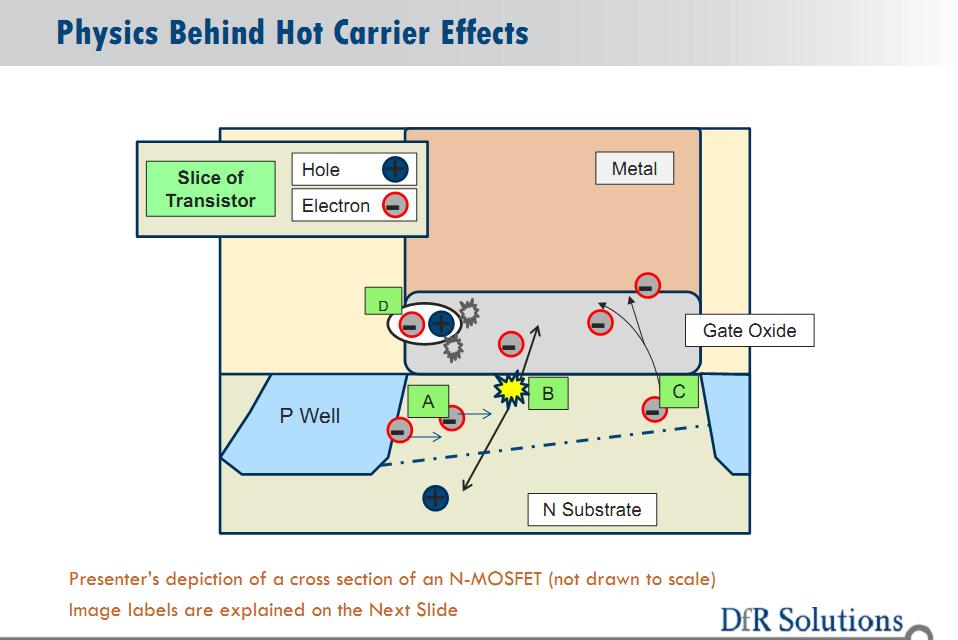 Physics Behind Hot Carrier Effects

Slice of Transistor

Hole

Electron

Metal

D

Gate Oxide

P Well

A

B

C

N Substrate

Presenter's depiction of a cross section of an N-MOSFET (not drawn to scale)
Image labels are explained on the Next Slide

DfR Solutions